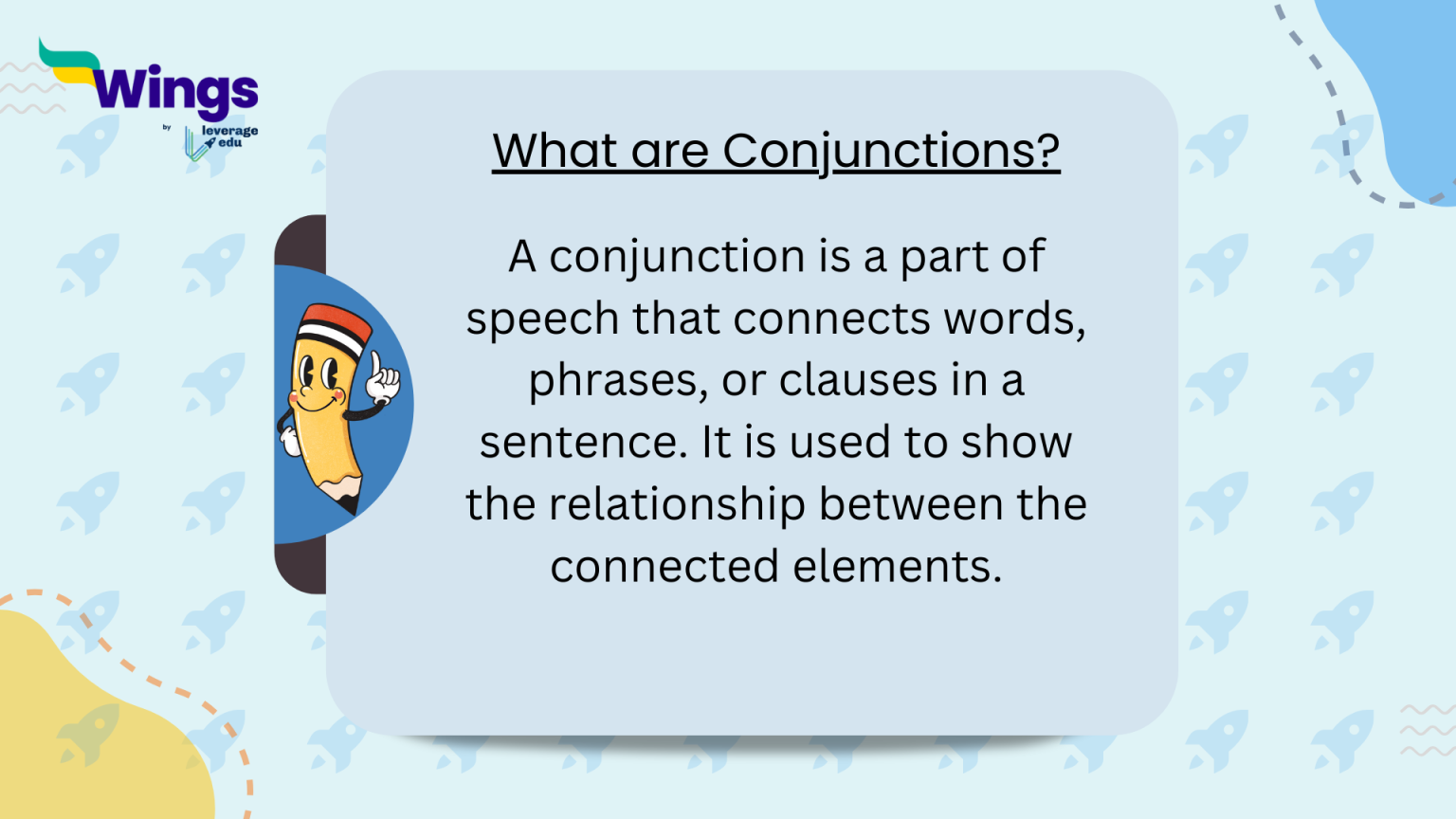 Wings
by leverage edu

What are Conjunctions?

A conjunction is a part of speech that connects words, phrases, or clauses in a sentence. It is used to show the relationship between the connected elements.